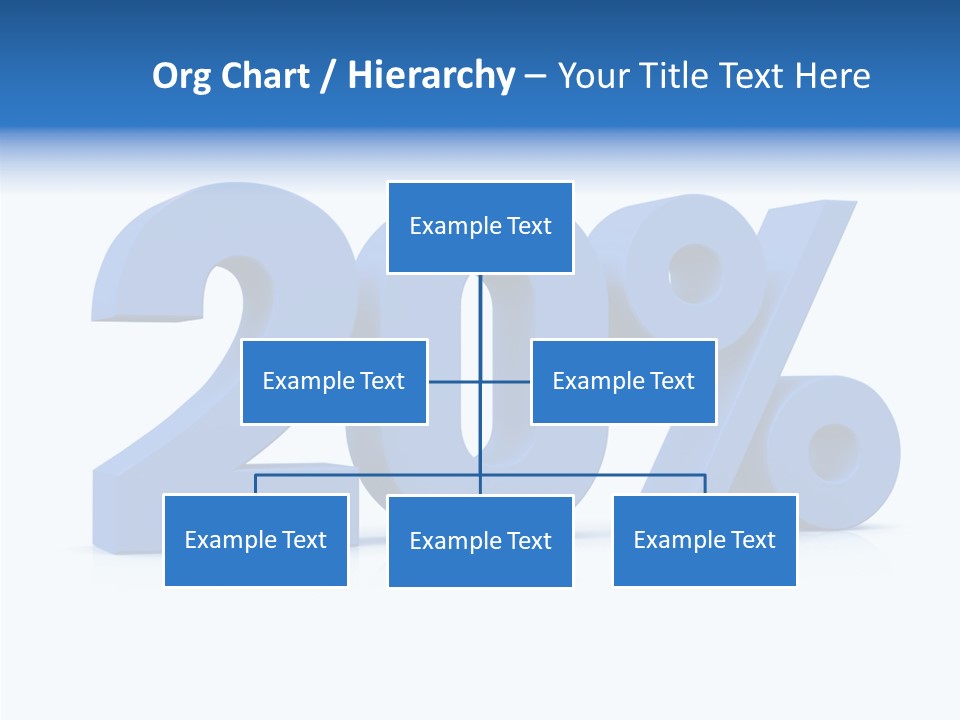 Org Chart / Hierarchy – Your Title Text Here

20%

Example Text

Example Text

Example Text

Example Text

Example Text

Example Text